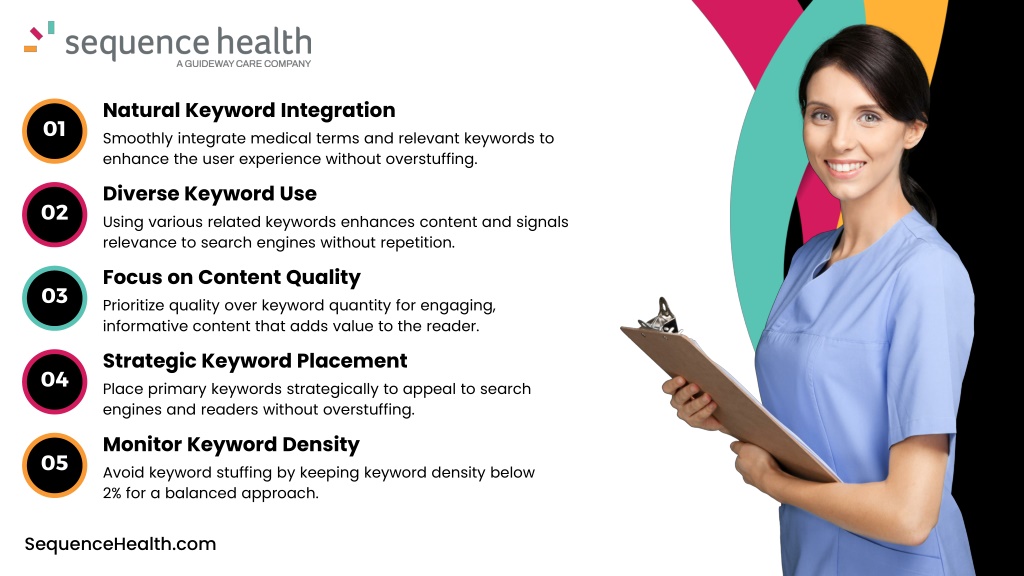 sequence health
A GUIDEWAY CARE COMPANY

01
Natural Keyword Integration
Smoothly integrate medical terms and relevant keywords to enhance the user experience without overstuffing.

02
Diverse Keyword Use
Using various related keywords enhances content and signals relevance to search engines without repetition.

03
Focus on Content Quality
Prioritize quality over keyword quantity for engaging, informative content that adds value to the reader.

04
Strategic Keyword Placement
Place primary keywords strategically to appeal to search engines and readers without overstuffing.

05
Monitor Keyword Density
Avoid keyword stuffing by keeping keyword density below 2% for a balanced approach.

SequenceHealth.com